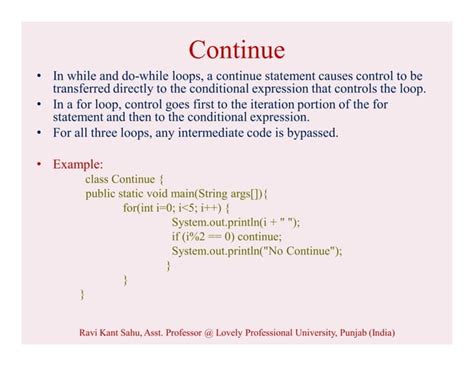 Continue

• In while and do-while loops, a continue statement causes control to be transferred directly to the conditional expression that controls the loop.
• In a for loop, control goes first to the iteration portion of the for statement and then to the conditional expression.
• For all three loops, any intermediate code is bypassed.

• Example:
class Continue {
public static void main(String args[]){
for(int i=0; i<5; i++) {
System.out.println(i + " ");
if (i%2 == 0) continue;
System.out.println("No Continue");
}
}
}

Ravi Kant Sahu, Asst. Professor @ Lovely Professional University, Punjab (India)